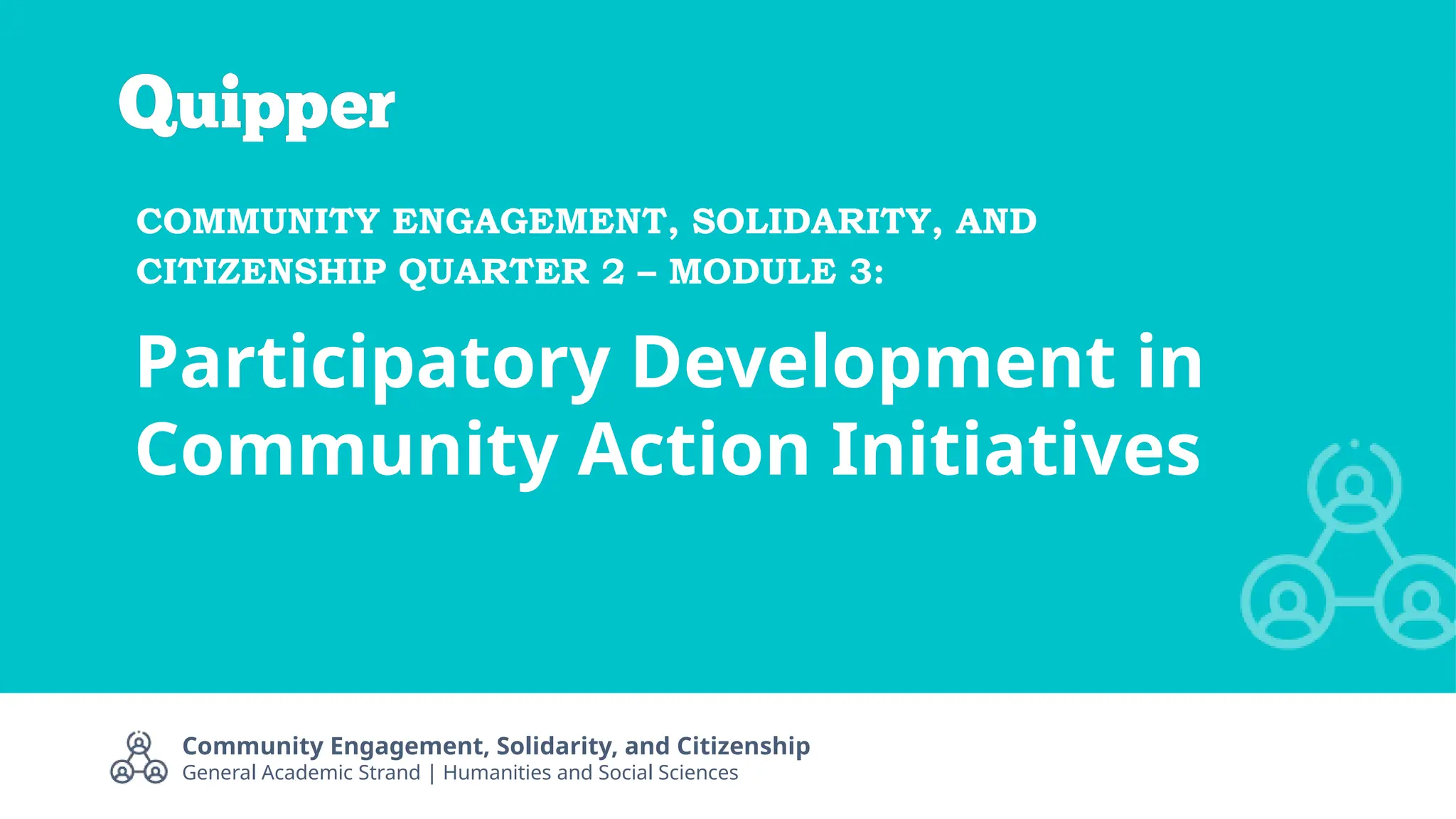 Quipper

COMMUNITY ENGAGEMENT, SOLIDARITY, AND CITIZENSHIP QUARTER 2 – MODULE 3:

Participatory Development in Community Action Initiatives

Community Engagement, Solidarity, and Citizenship
General Academic Strand | Humanities and Social Sciences